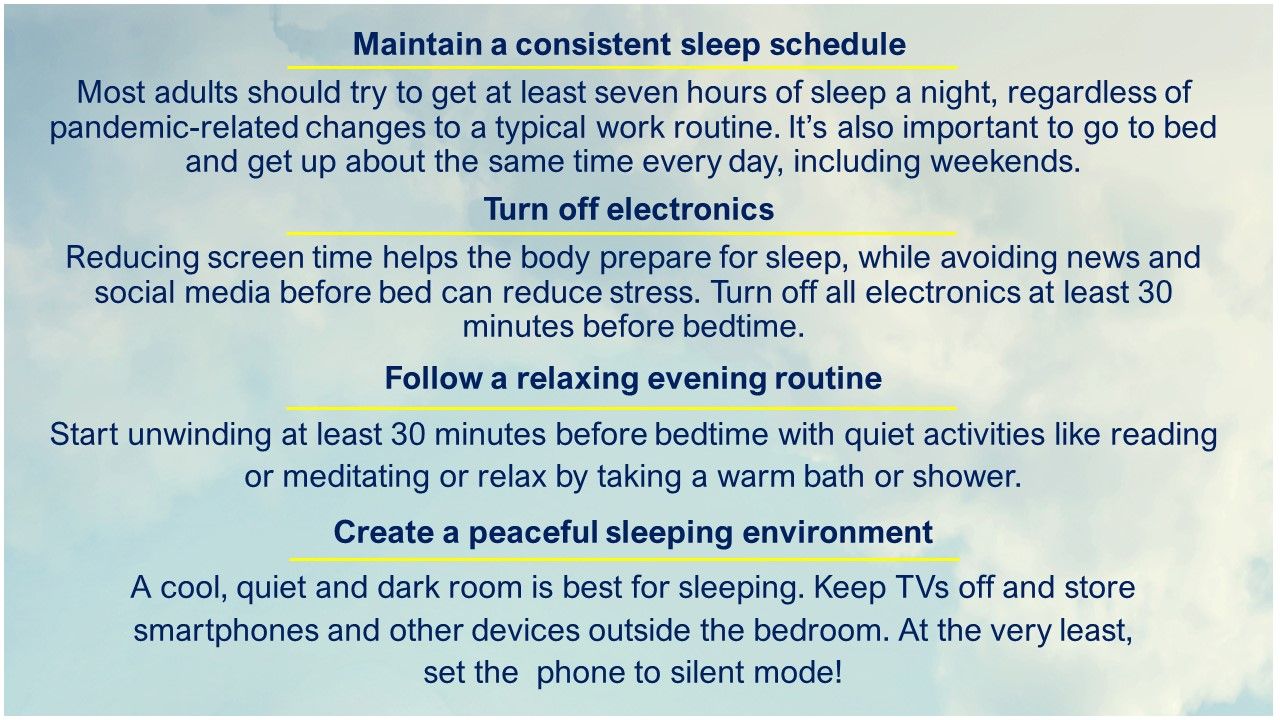 Maintain a consistent sleep schedule

Most adults should try to get at least seven hours of sleep a night, regardless of pandemic-related changes to a typical work routine. It's also important to go to bed and get up about the same time every day, including weekends.

Turn off electronics

Reducing screen time helps the body prepare for sleep, while avoiding news and social media before bed can reduce stress. Turn off all electronics at least 30 minutes before bedtime.

Follow a relaxing evening routine

Start unwinding at least 30 minutes before bedtime with quiet activities like reading or meditating or relax by taking a warm bath or shower.

Create a peaceful sleeping environment

A cool, quiet and dark room is best for sleeping. Keep TVs off and store smartphones and other devices outside the bedroom. At the very least, set the phone to silent mode!